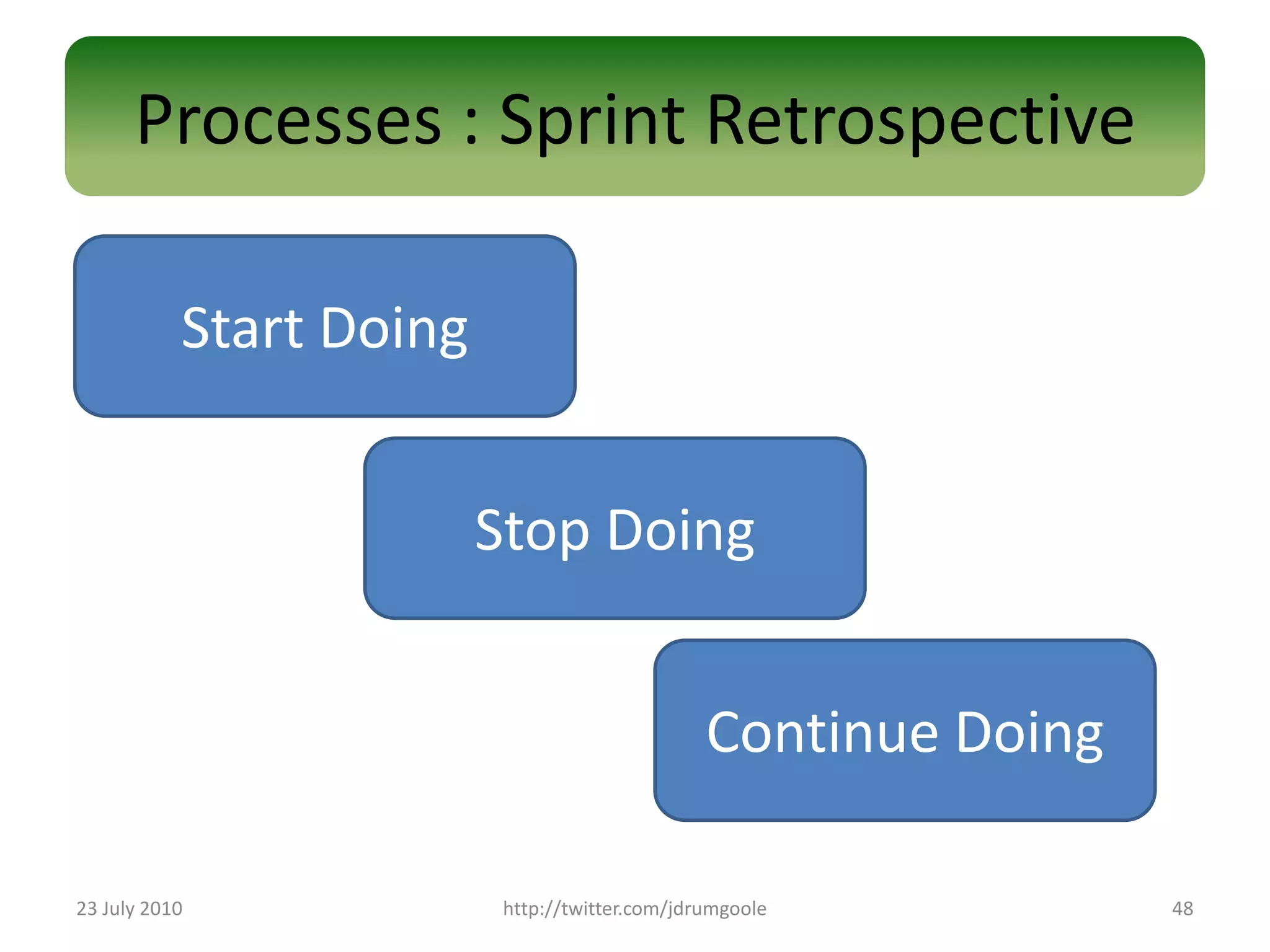 Processes : Sprint Retrospective

Start Doing

Stop Doing

Continue Doing

23 July 2010

http://twitter.com/jdrumgoole

48